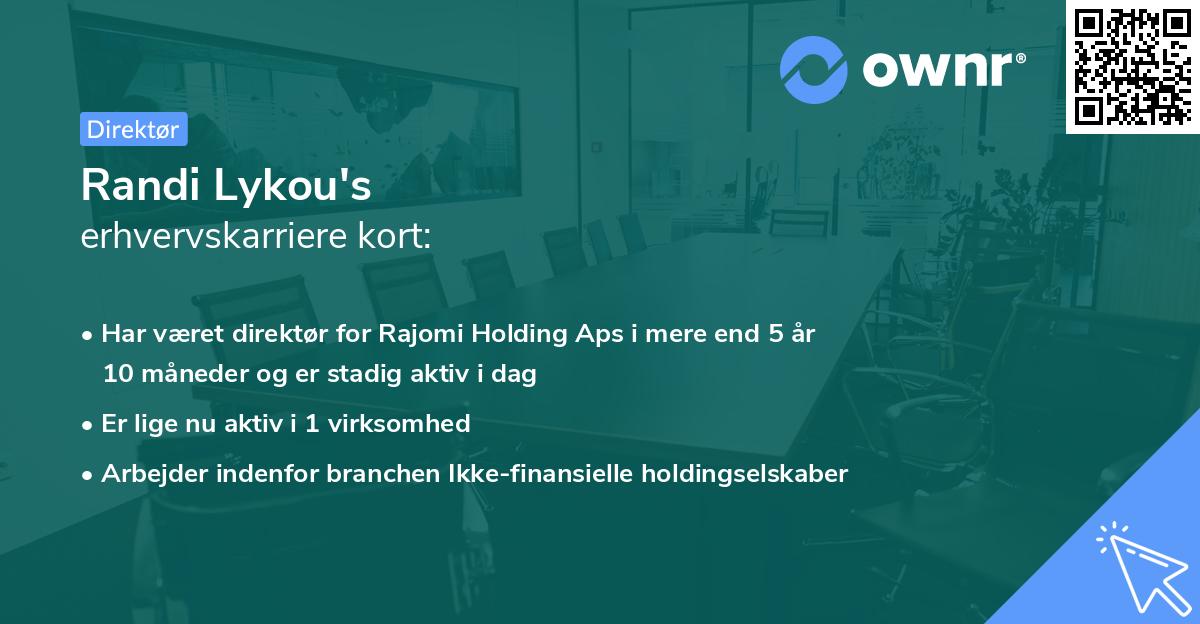 ownr®

Direktør

Randi Lykou's
erhvervskarriere kort:

• Har været direktør for Rajomi Holding Aps i mere end 5 år 10 måneder og er stadig aktiv i dag

• Er lige nu aktiv i 1 virksomhed

• Arbejder indenfor branchen Ikke-finansielle holdingselskaber